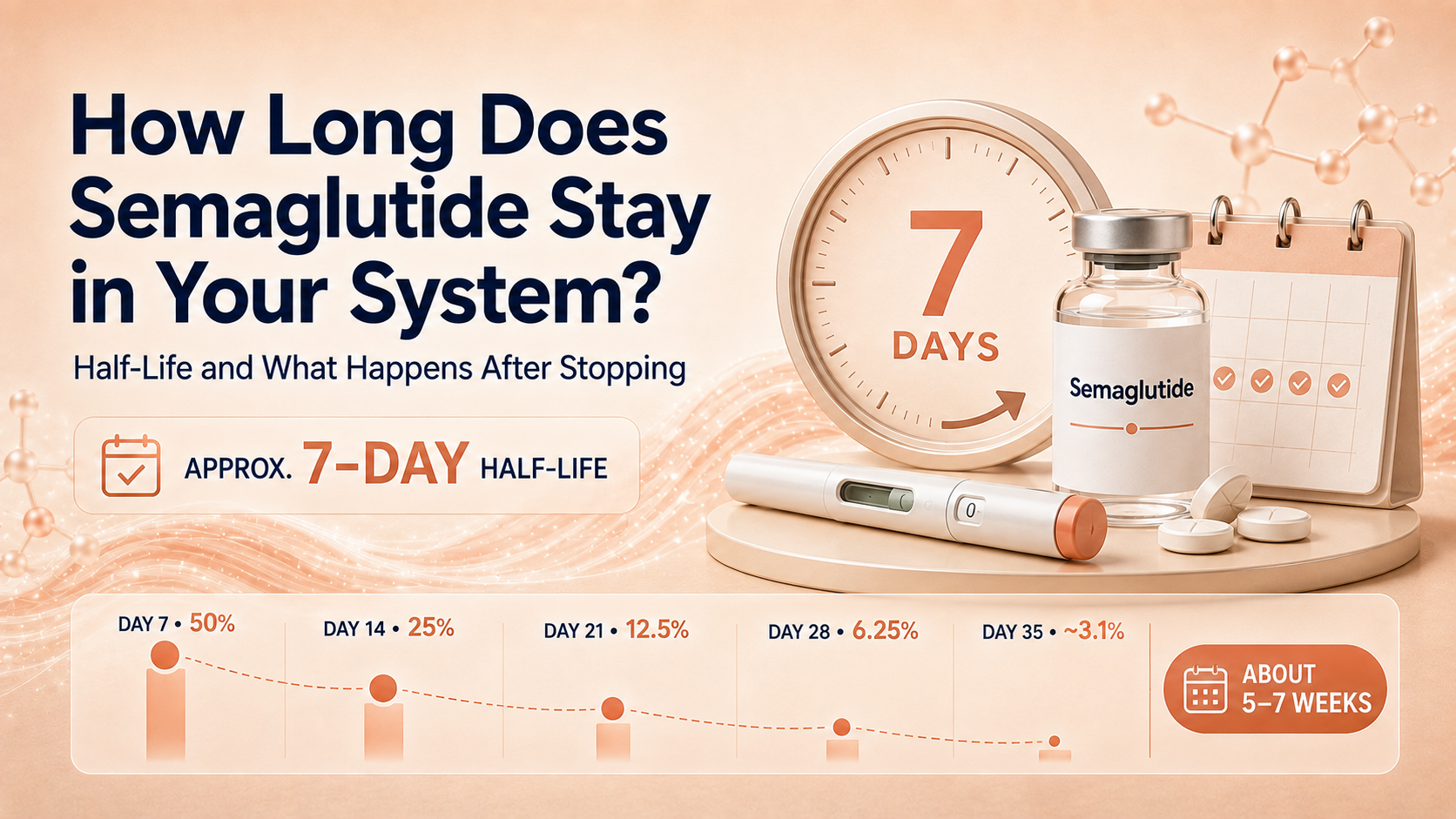 How Long Does Semaglutide Stay in Your System?

Half-Life and What Happens After Stopping

APPROX. 7-DAY HALF-LIFE

7 DAYS

Semaglutide

0

DAY 7 • 50%

DAY 14 • 25%

DAY 21 • 12.5%

DAY 28 • 6.25%

DAY 35 • ~3.1%

ABOUT 5–7 WEEKS